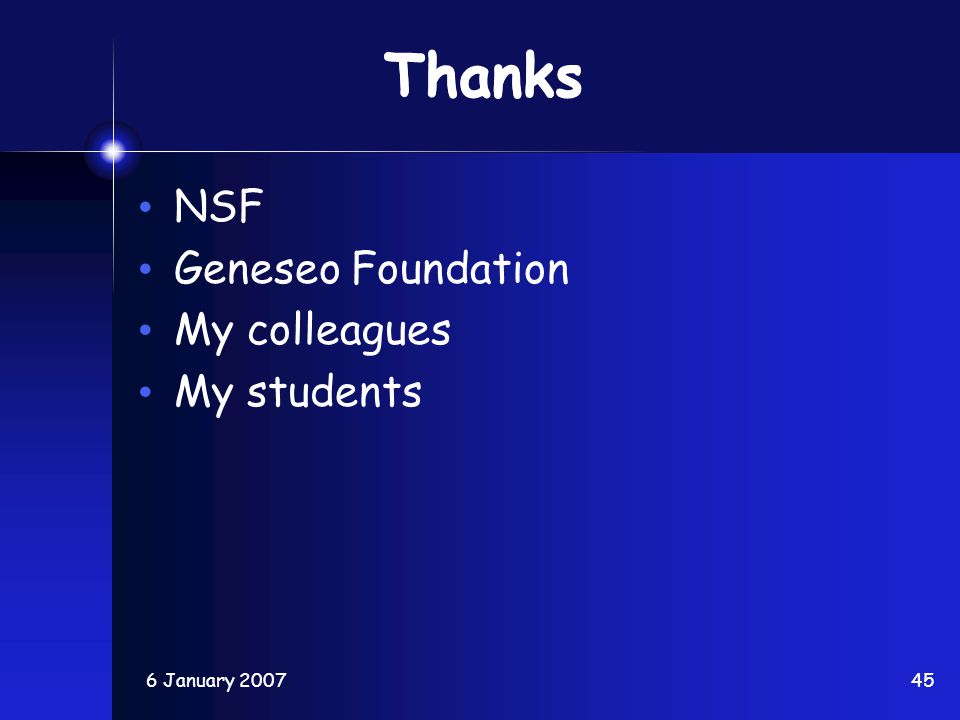 Thanks

• NSF
• Geneseo Foundation
• My colleagues
• My students

6 January 2007

45